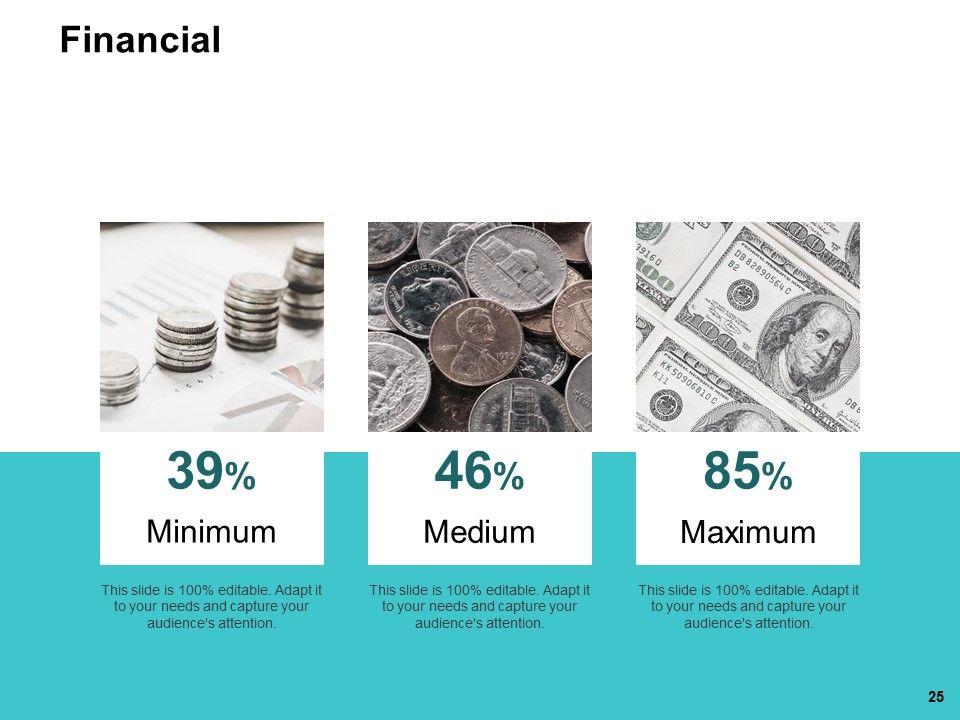 Financial

39%
Minimum
This slide is 100% editable. Adapt it to your needs and capture your audience's attention.

46%
Medium
This slide is 100% editable. Adapt it to your needs and capture your audience's attention.

85%
Maximum
This slide is 100% editable. Adapt it to your needs and capture your audience's attention.

25